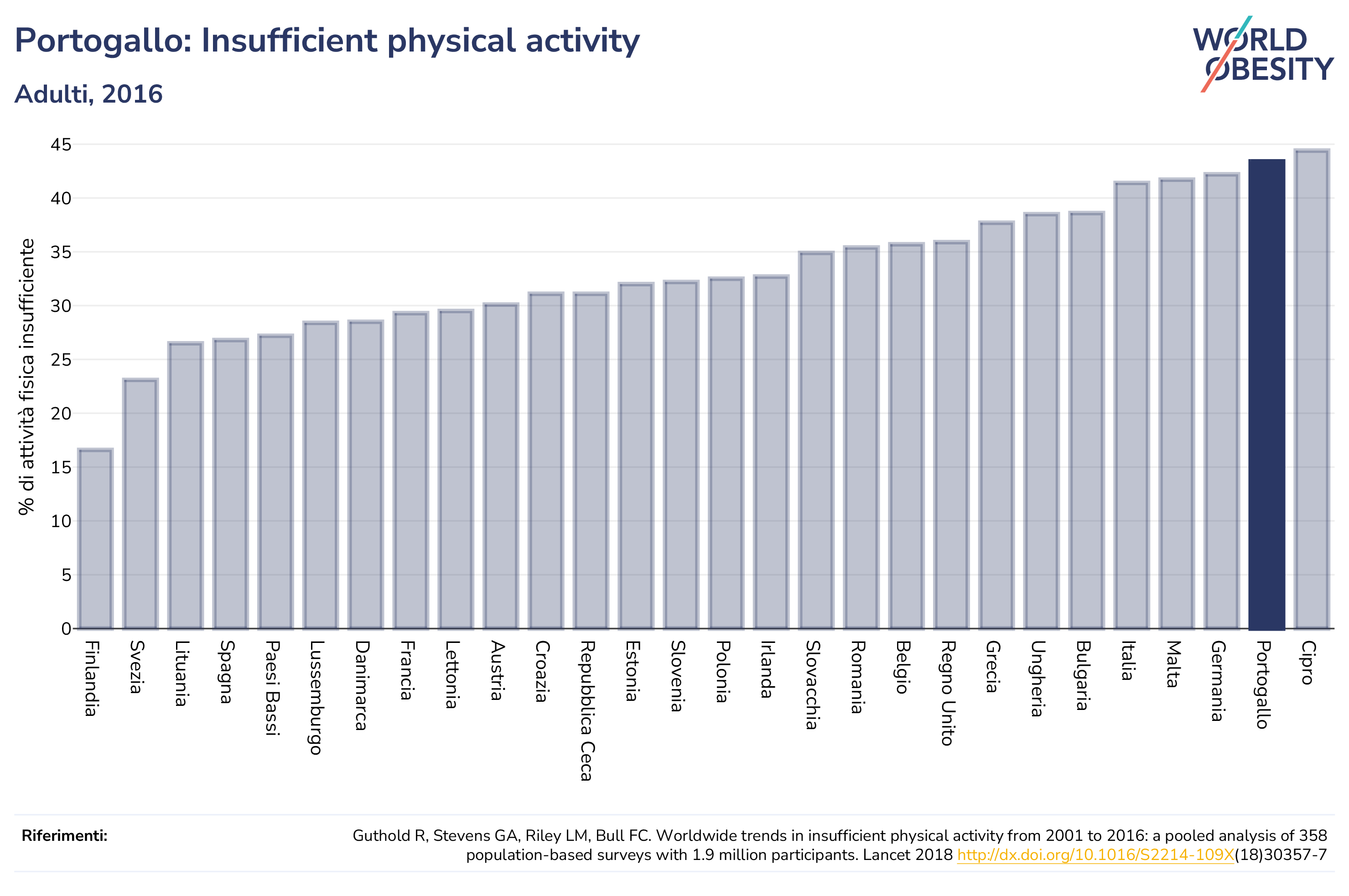 Portogallo: Insufficient physical activity

Adulti, 2016

WORLD OBESITY

% di attività fisica insufficiente

45
40
35
30
25
20
15
10
5
0

Finlandia
Svezia
Lituania
Spagna
Paesi Bassi
Lussemburgo
Danimarca
Francia
Lettonia
Austria
Croazia
Repubblica Ceca
Estonia
Slovenia
Polonia
Irlanda
Slovacchia
Romania
Belgio
Regno Unito
Grecia
Ungheria
Bulgaria
Italia
Malta
Germania
Portogallo
Cipro

Riferimenti:

Guthold R, Stevens GA, Riley LM, Bull FC. Worldwide trends in insufficient physical activity from 2001 to 2016: a pooled analysis of 358 population-based surveys with 1.9 million participants. Lancet 2018 http://dx.doi.org/10.1016/S2214-109X(18)30357-7